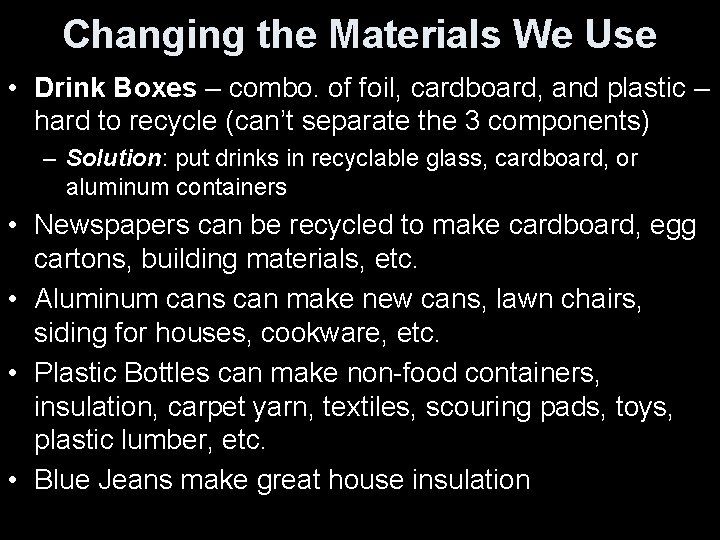 Changing the Materials We Use

• Drink Boxes – combo. of foil, cardboard, and plastic – hard to recycle (can't separate the 3 components)
  – Solution: put drinks in recyclable glass, cardboard, or aluminum containers
• Newspapers can be recycled to make cardboard, egg cartons, building materials, etc.
• Aluminum cans can make new cans, lawn chairs, siding for houses, cookware, etc.
• Plastic Bottles can make non-food containers, insulation, carpet yarn, textiles, scouring pads, toys, plastic lumber, etc.
• Blue Jeans make great house insulation